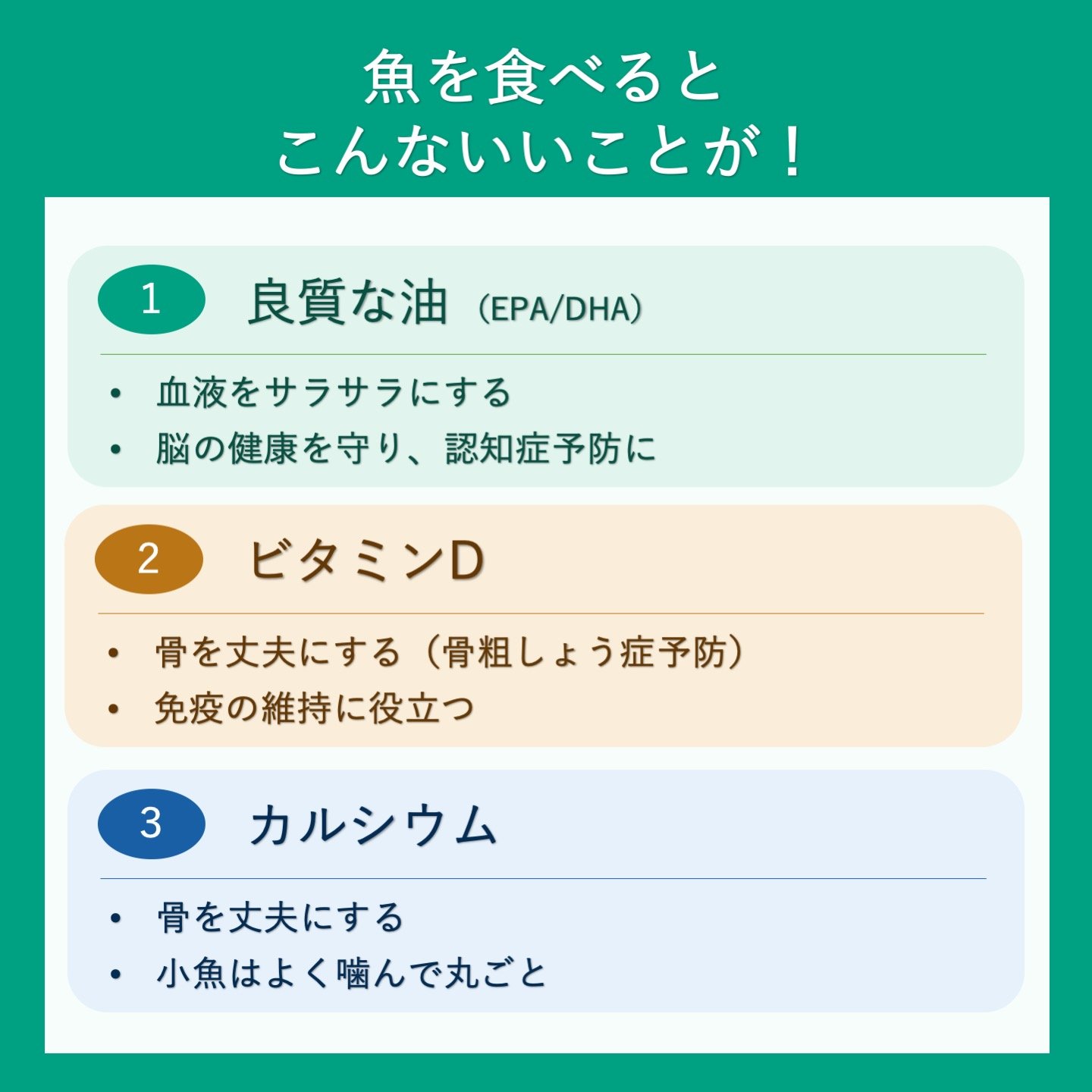 魚を食べると
こんないいことが！

1 良質な油（EPA/DHA）

• 血液をサラサラにする
• 脳の健康を守り、認知症予防に

2 ビタミンD

• 骨を丈夫にする（骨粗しょう症予防）
• 免疫の維持に役立つ

3 カルシウム

• 骨を丈夫にする
• 小魚はよく噛んで丸ごと